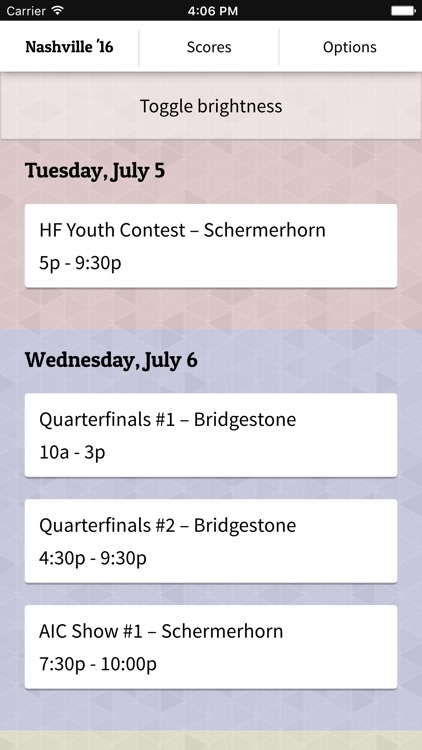 Carrier 4:06 PM

Nashville '16
Scores
Options

Toggle brightness

Tuesday, July 5

HF Youth Contest – Schermerhorn
5p - 9:30p

Wednesday, July 6

Quarterfinals #1 – Bridgestone
10a - 3p

Quarterfinals #2 – Bridgestone
4:30p - 9:30p

AIC Show #1 – Schermerhorn
7:30p - 10:00p